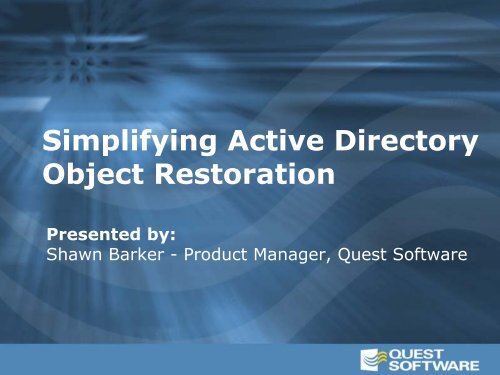 Simplifying Active Directory Object Restoration

Presented by:
Shawn Barker - Product Manager, Quest Software

QUEST SOFTWARE